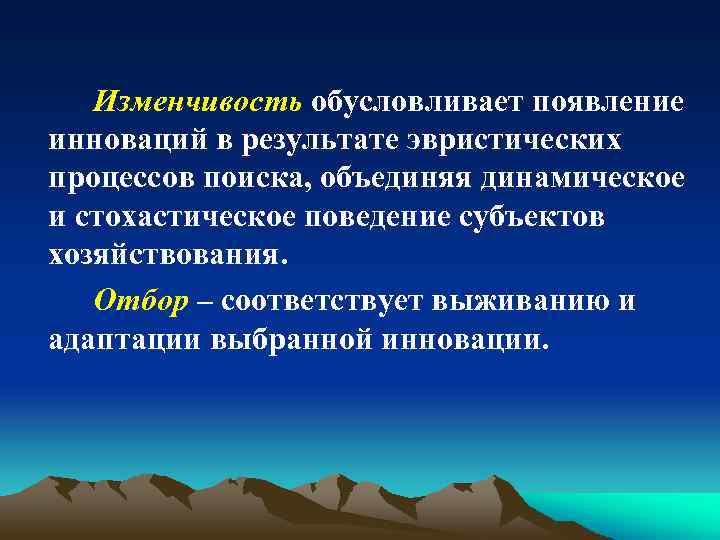 Изменчивость обусловливает появление инноваций в результате эвристических процессов поиска, объединяя динамическое и стохастическое поведение субъектов хозяйствования.

Отбор – соответствует выживанию и адаптации выбранной инновации.